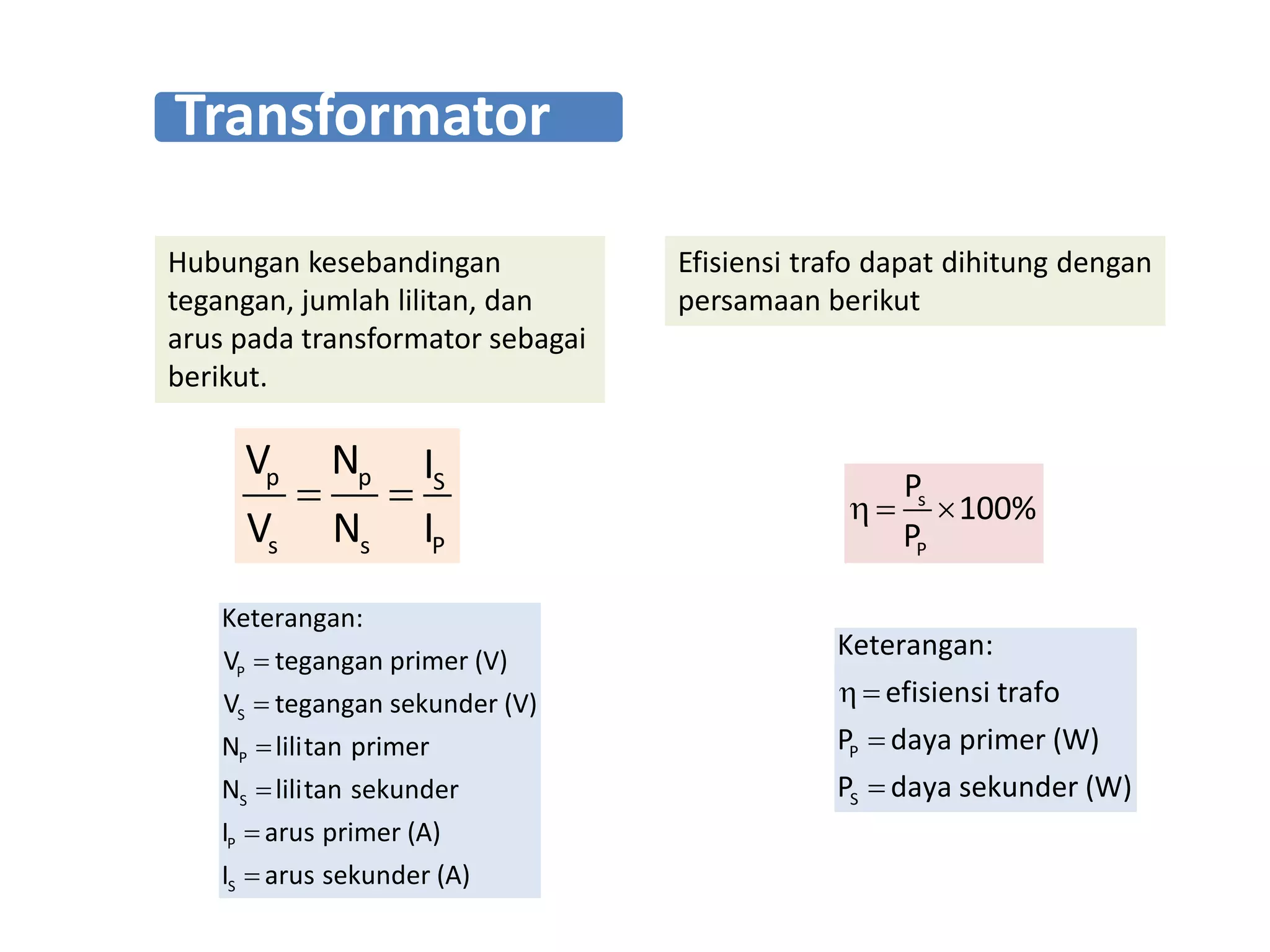 Transformator

Hubungan kesebandingan tegangan, jumlah lilitan, dan arus pada transformator sebagai berikut.

$\frac{V_p}{V_s} = \frac{N_p}{N_s} = \frac{I_S}{I_P}$

Keterangan:
$V_P$ = tegangan primer (V)
$V_S$ = tegangan sekunder (V)
$N_P$ = lilitan primer
$N_S$ = lilitan sekunder
$I_P$ = arus primer (A)
$I_S$ = arus sekunder (A)

Efisiensi trafo dapat dihitung dengan persamaan berikut

$\eta = \frac{P_s}{P_P} \times 100\%$

Keterangan:
$\eta$ = efisiensi trafo
$P_P$ = daya primer (W)
$P_S$ = daya sekunder (W)